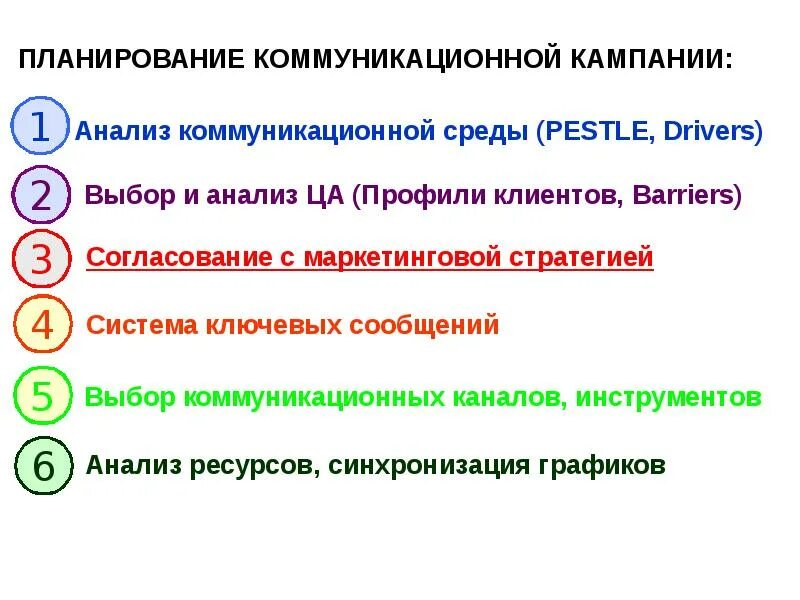 ПЛАНИРОВАНИЕ КОММУНИКАЦИОННОЙ КАМПАНИИ:

1 Анализ коммуникационной среды (PESTLE, Drivers)

2 Выбор и анализ ЦА (Профили клиентов, Barriers)

3 Согласование с маркетинговой стратегией

4 Система ключевых сообщений

5 Выбор коммуникационных каналов, инструментов

6 Анализ ресурсов, синхронизация графиков